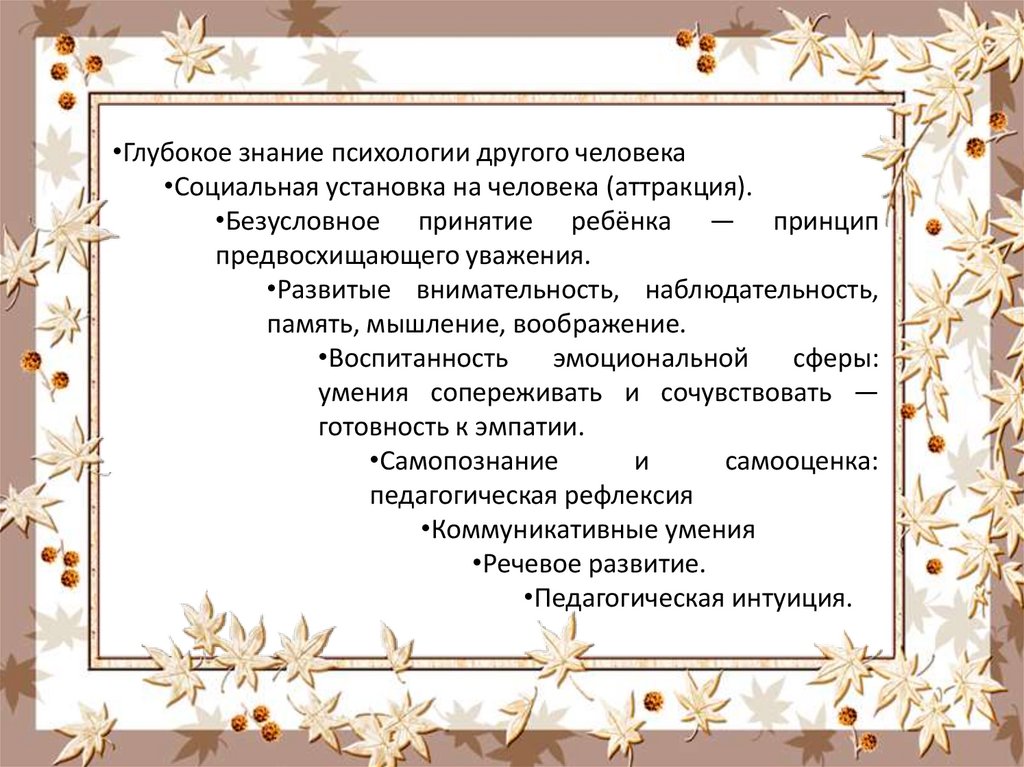 •Глубокое знание психологии другого человека

•Социальная установка на человека (аттракция).

•Безусловное принятие ребёнка — принцип предвосхищающего уважения.

•Развитые внимательность, наблюдательность, память, мышление, воображение.

•Воспитанность эмоциональной сферы: умения сопереживать и сочувствовать — готовность к эмпатии.

•Самопознание и самооценка: педагогическая рефлексия

•Коммуникативные умения

•Речевое развитие.

•Педагогическая интуиция.